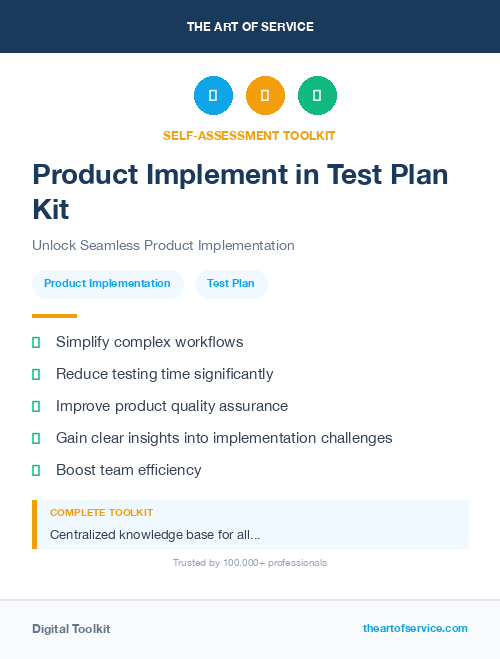 THE ART OF SERVICE

SELF-ASSESSMENT TOOLKIT

Product Implement in Test Plan Kit

Unlock Seamless Product Implementation

Product Implementation

Test Plan

Simplify complex workflows

Reduce testing time significantly

Improve product quality assurance

Gain clear insights into implementation challenges

Boost team efficiency

COMPLETE TOOLKIT

Centralized knowledge base for all...

Trusted by 100,000+ professionals

Digital Toolkit

theartofservice.com